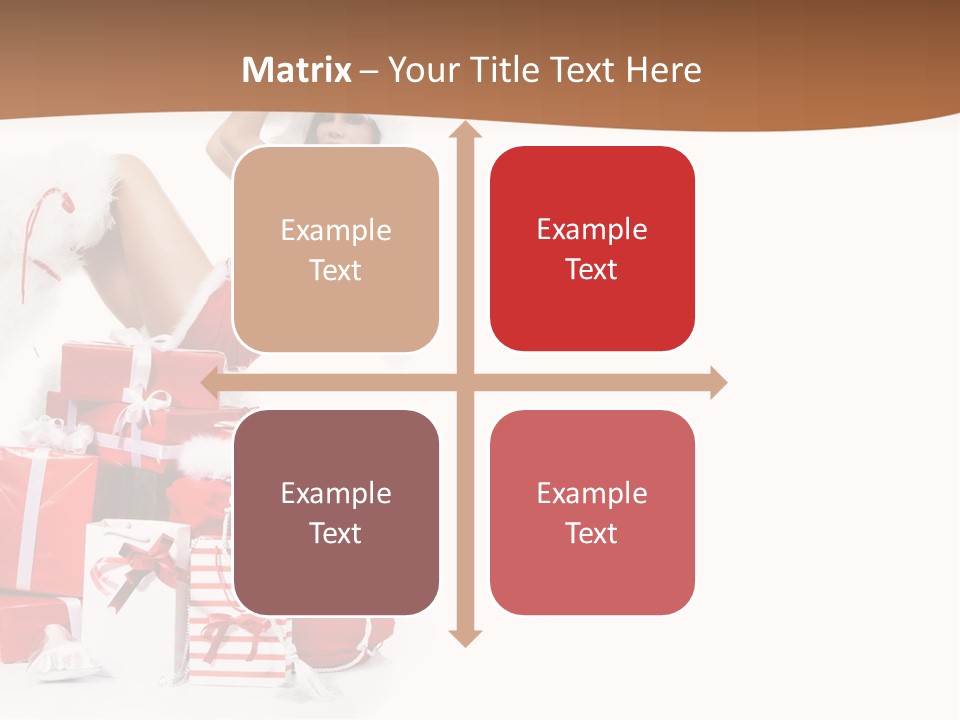 Matrix – Your Title Text Here

Example Text

Example Text

Example Text

Example Text